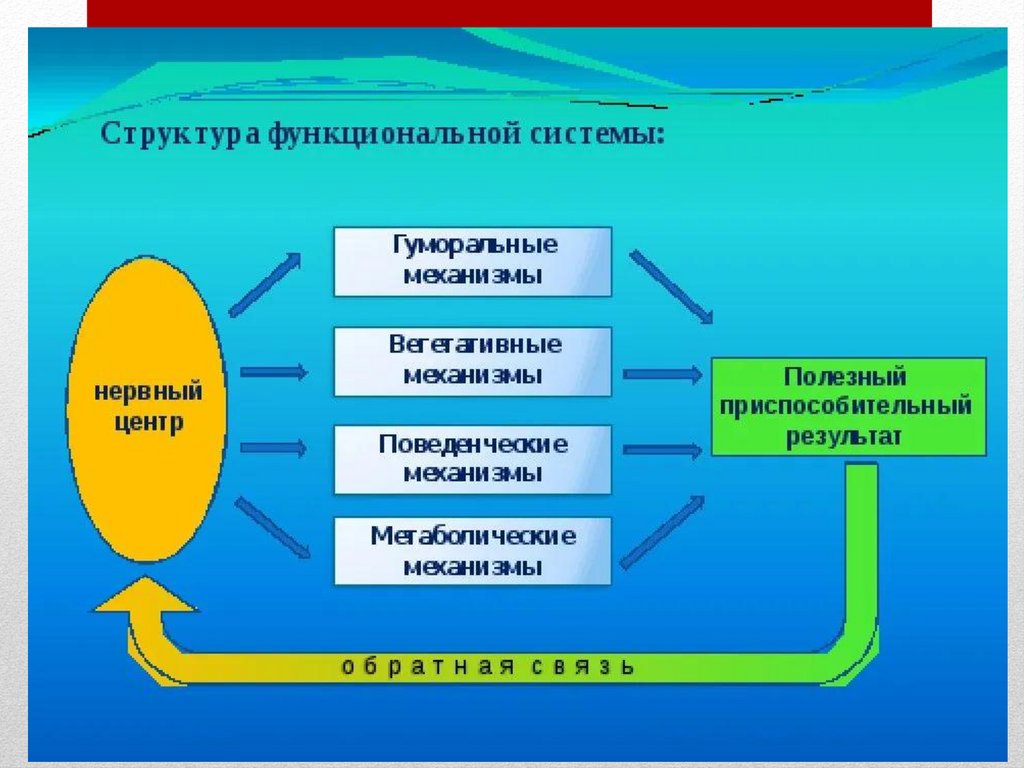 Структура функциональной системы:

нервный центр

Гуморальные механизмы

Вегетативные механизмы

Поведенческие механизмы

Метаболические механизмы

Полезный приспособительный результат

обратная связь